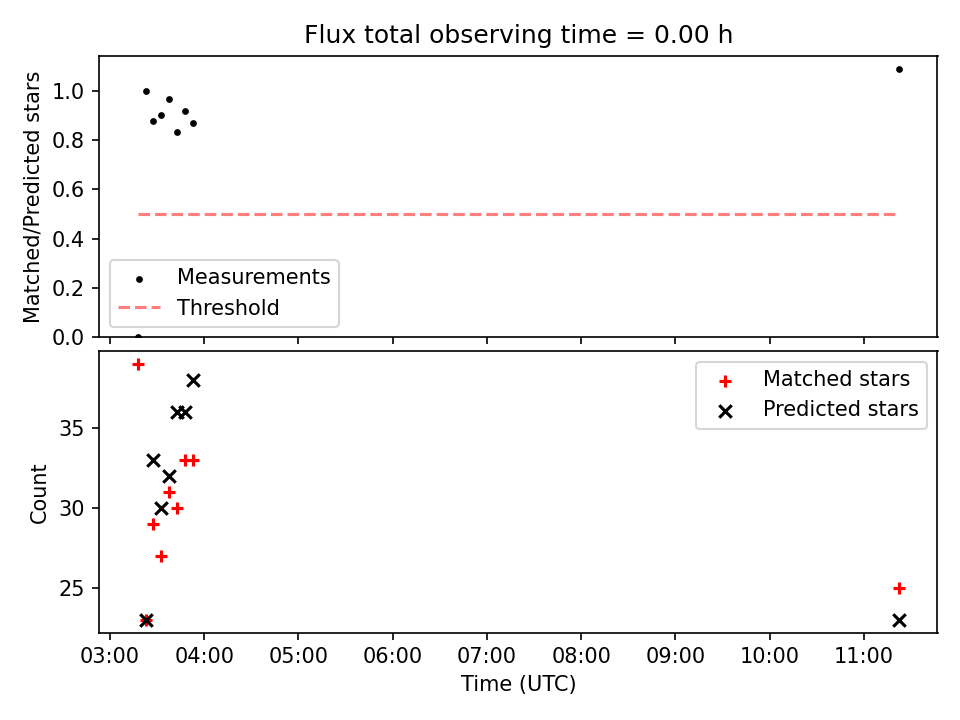 Flux total observing time = 0.00 h

Matched/Predicted stars

1.0
0.8
0.6
0.4
0.2
0.0

Measurements
Threshold

Count

35
30
25

Matched stars
Predicted stars

03:00 04:00 05:00 06:00 07:00 08:00 09:00 10:00 11:00

Time (UTC)